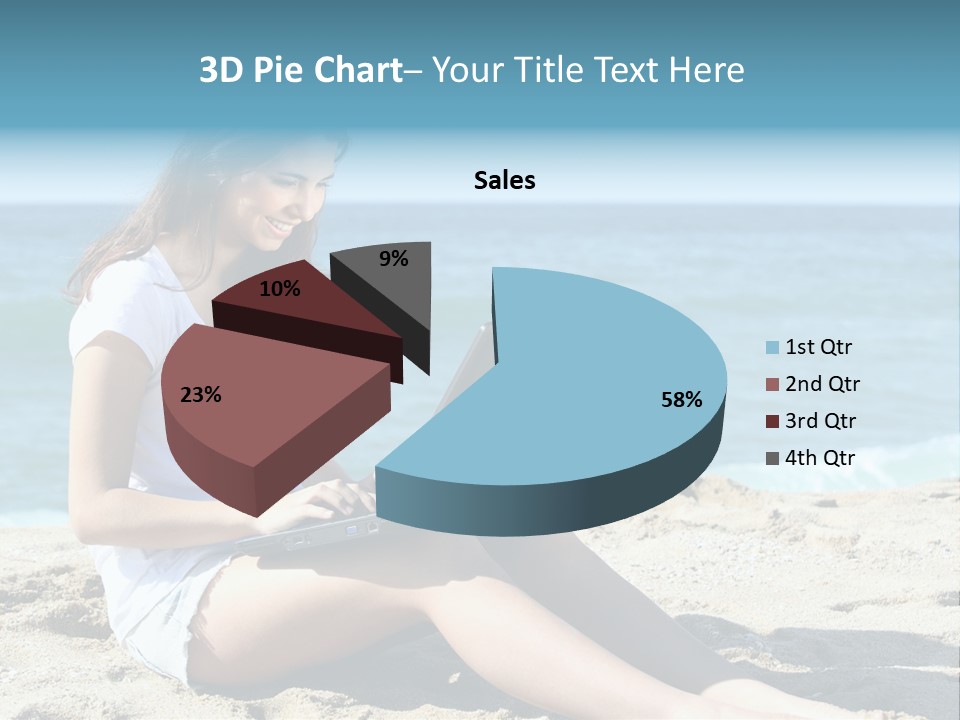 3D Pie Chart– Your Title Text Here

Sales

9%

10%

23%

58%

1st Qtr
2nd Qtr
3rd Qtr
4th Qtr